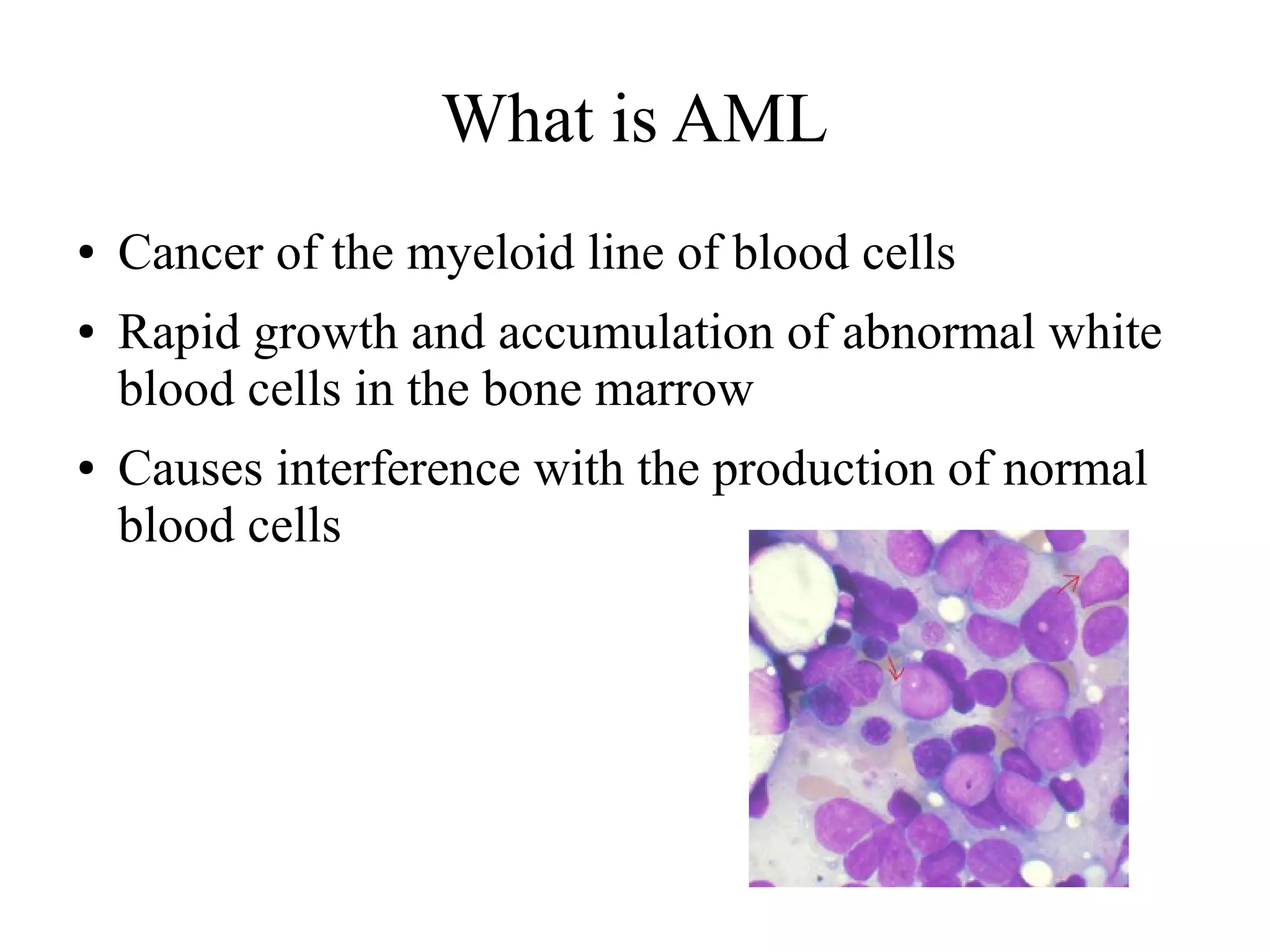 What is AML

• Cancer of the myeloid line of blood cells
• Rapid growth and accumulation of abnormal white blood cells in the bone marrow
• Causes interference with the production of normal blood cells